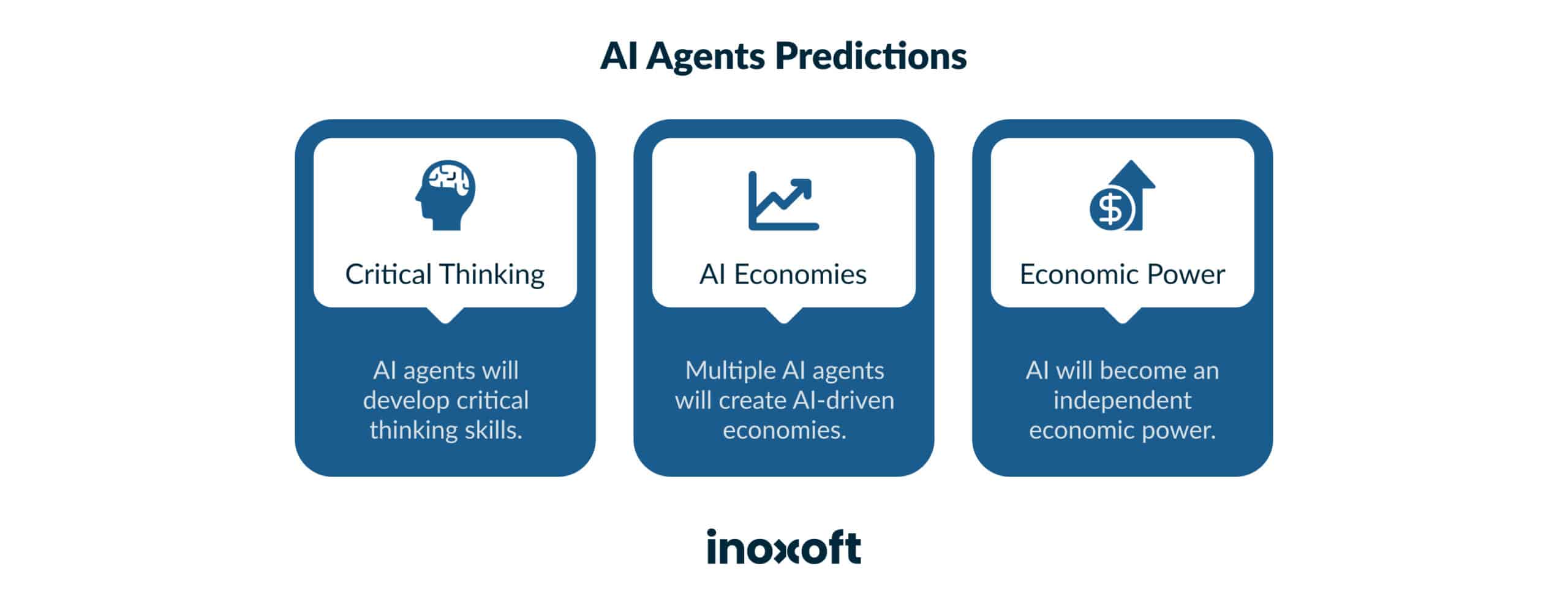 AI Agents Predictions

Critical Thinking

AI agents will develop critical thinking skills.

AI Economies

Multiple AI agents will create AI-driven economies.

Economic Power

AI will become an independent economic power.

inoxoft